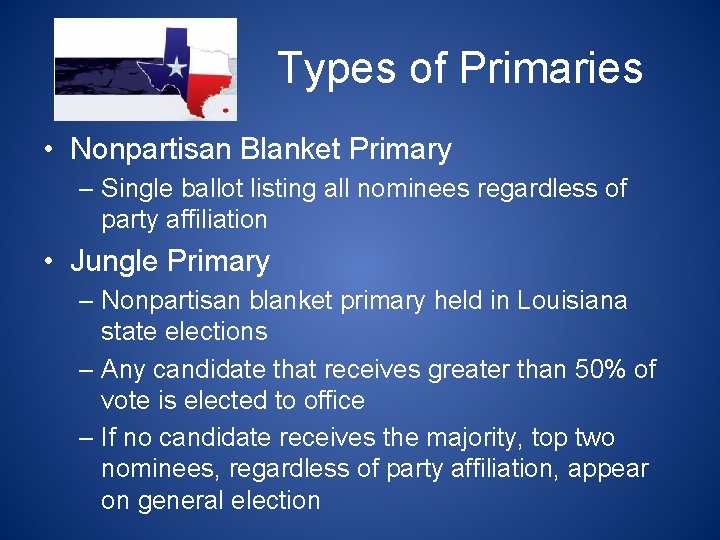 Types of Primaries

• Nonpartisan Blanket Primary
– Single ballot listing all nominees regardless of party affiliation

• Jungle Primary
– Nonpartisan blanket primary held in Louisiana state elections
– Any candidate that receives greater than 50% of vote is elected to office
– If no candidate receives the majority, top two nominees, regardless of party affiliation, appear on general election